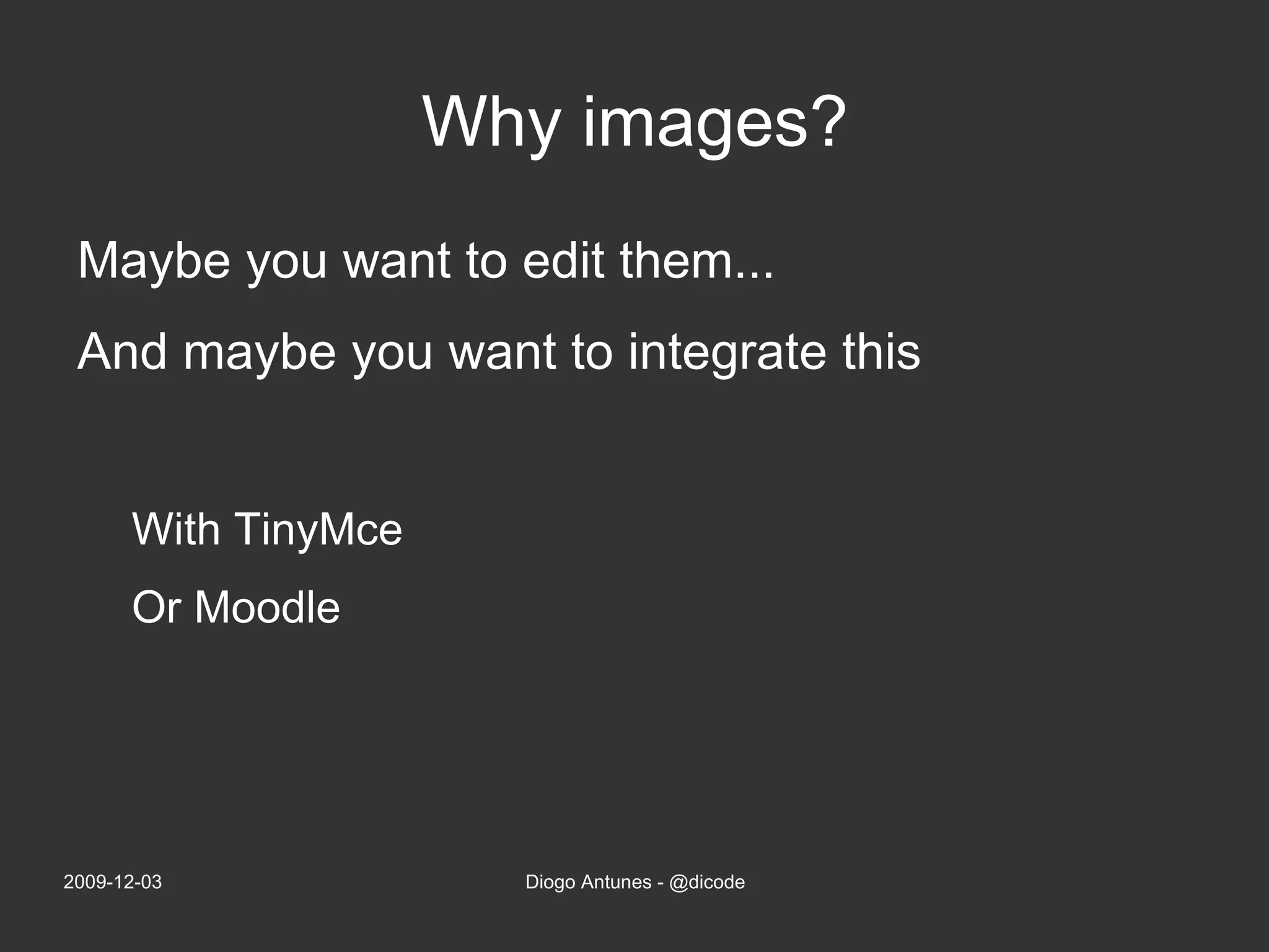 Why images?

Maybe you want to edit them...

And maybe you want to integrate this

With TinyMce

Or Moodle

2009-12-03

Diogo Antunes - @dicode